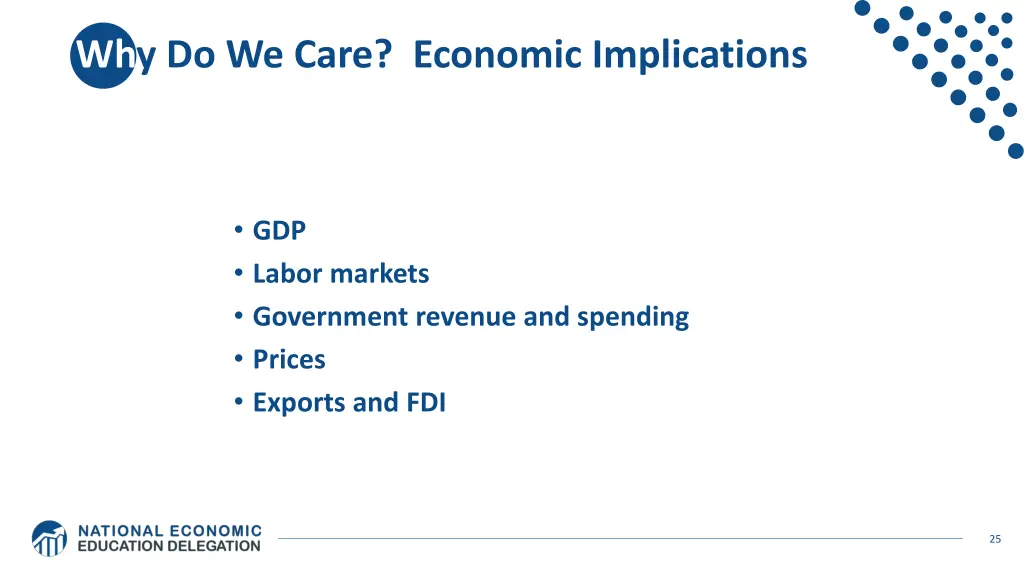 Why Do We Care?  Economic Implications

• GDP
• Labor markets
• Government revenue and spending
• Prices
• Exports and FDI

NATIONAL ECONOMIC EDUCATION DELEGATION

25